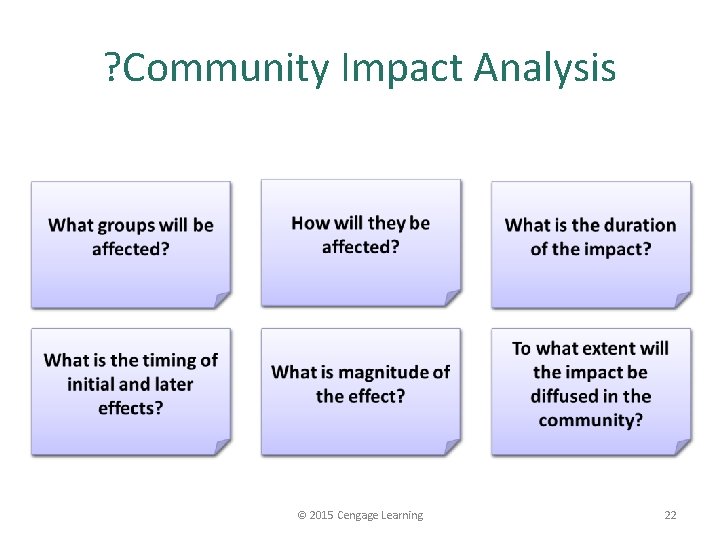 ?Community Impact Analysis

What groups will be affected?

How will they be affected?

What is the duration of the impact?

What is the timing of initial and later effects?

What is magnitude of the effect?

To what extent will the impact be diffused in the community?

© 2015 Cengage Learning

22